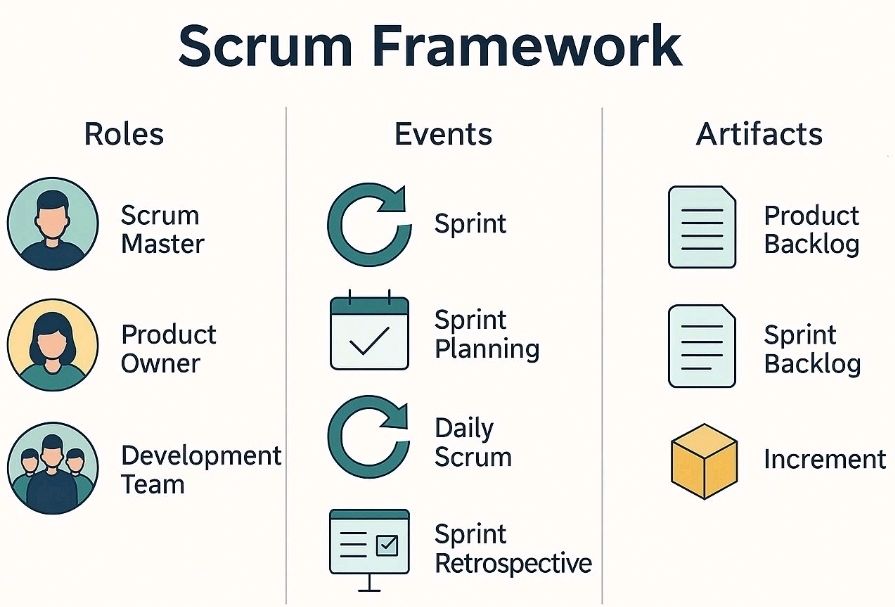 Scrum Framework

Roles

Scrum Master

Product Owner

Development Team

Events

Sprint

Sprint Planning

Daily Scrum

Sprint Retrospective

Artifacts

Product Backlog

Sprint Backlog

Increment